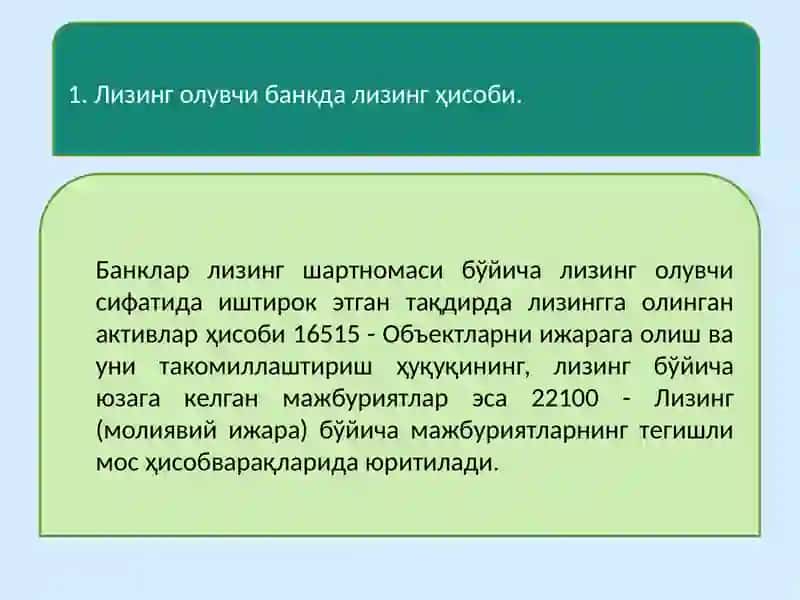 1. Лизинг олувчи банкда лизинг ҳисоби.

Банклар лизинг шартномаси бўйича лизинг олувчи сифатида иштирок этган тақдирда лизингга олинган активлар ҳисоби 16515 - Объектларни ижарага олиш ва уни такомиллаштириш ҳуқуқининг, лизинг бўйича юзага келган мажбуриятлар эса 22100 - Лизинг (молиявий ижара) бўйича мажбуриятларнинг тегишли мос ҳисобварақларида юритилади.